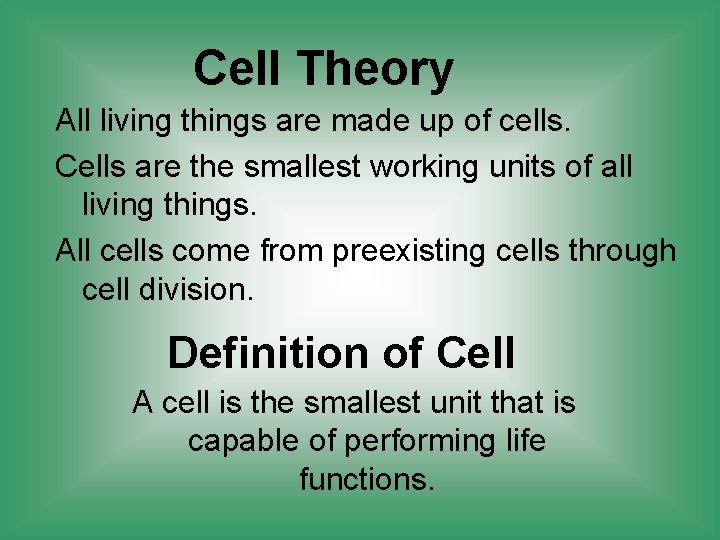 Cell Theory

All living things are made up of cells.

Cells are the smallest working units of all living things.

All cells come from preexisting cells through cell division.

Definition of Cell

A cell is the smallest unit that is capable of performing life functions.